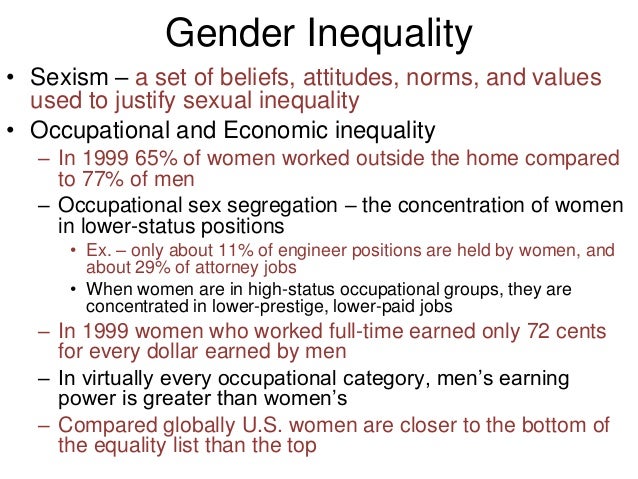 Gender Inequality

• Sexism – a set of beliefs, attitudes, norms, and values used to justify sexual inequality

• Occupational and Economic inequality

– In 1999 65% of women worked outside the home compared to 77% of men

– Occupational sex segregation – the concentration of women in lower-status positions

• Ex. – only about 11% of engineer positions are held by women, and about 29% of attorney jobs

• When women are in high-status occupational groups, they are concentrated in lower-prestige, lower-paid jobs

– In 1999 women who worked full-time earned only 72 cents for every dollar earned by men

– In virtually every occupational category, men's earning power is greater than women's

– Compared globally U.S. women are closer to the bottom of the equality list than the top